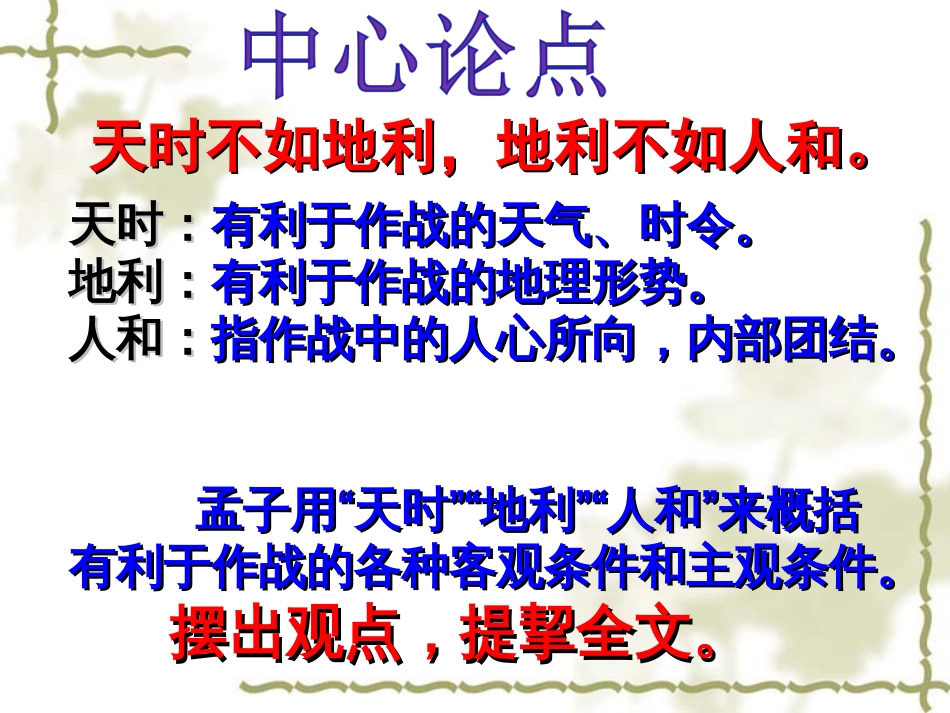 中心论点

天时不如地利，地利不如人和。

天时：有利于作战的天气、时令。
地利：有利于作战的地理形势。
人和：指作战中的人心所向，内部团结。

孟子用“天时”“地利”“人和”来概括有利于作战的各种客观条件和主观条件。

摆出观点，提挈全文。